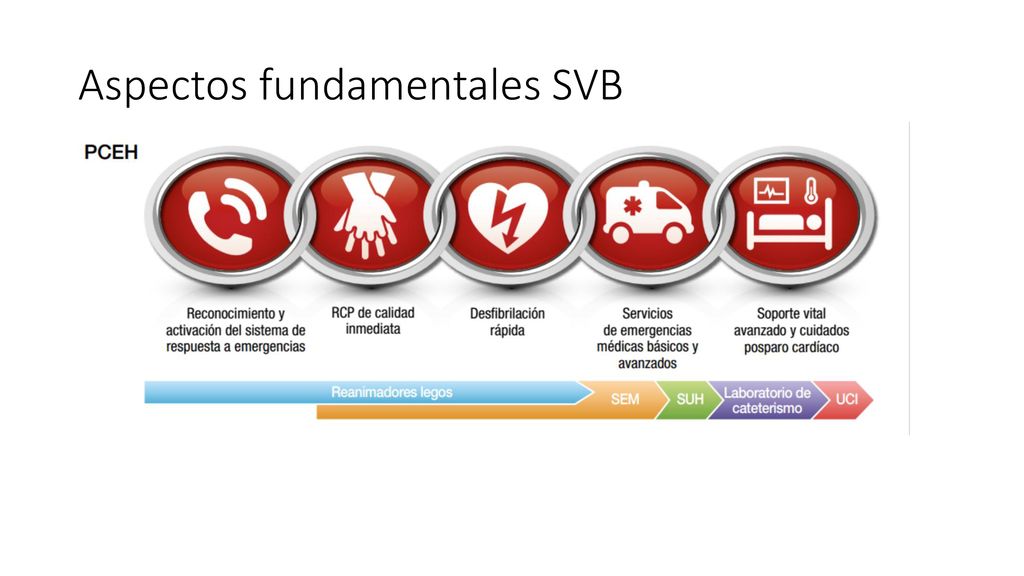 Aspectos fundamentales SVB

PCEH

Reconocimiento y activación del sistema de respuesta a emergencias

RCP de calidad inmediata

Desfibrilación rápida

Servicios de emergencias médicas básicos y avanzados

Soporte vital avanzado y cuidados posparo cardíaco

Reanimadores legos

SEM

SUH

Laboratorio de cateterismo

UCI